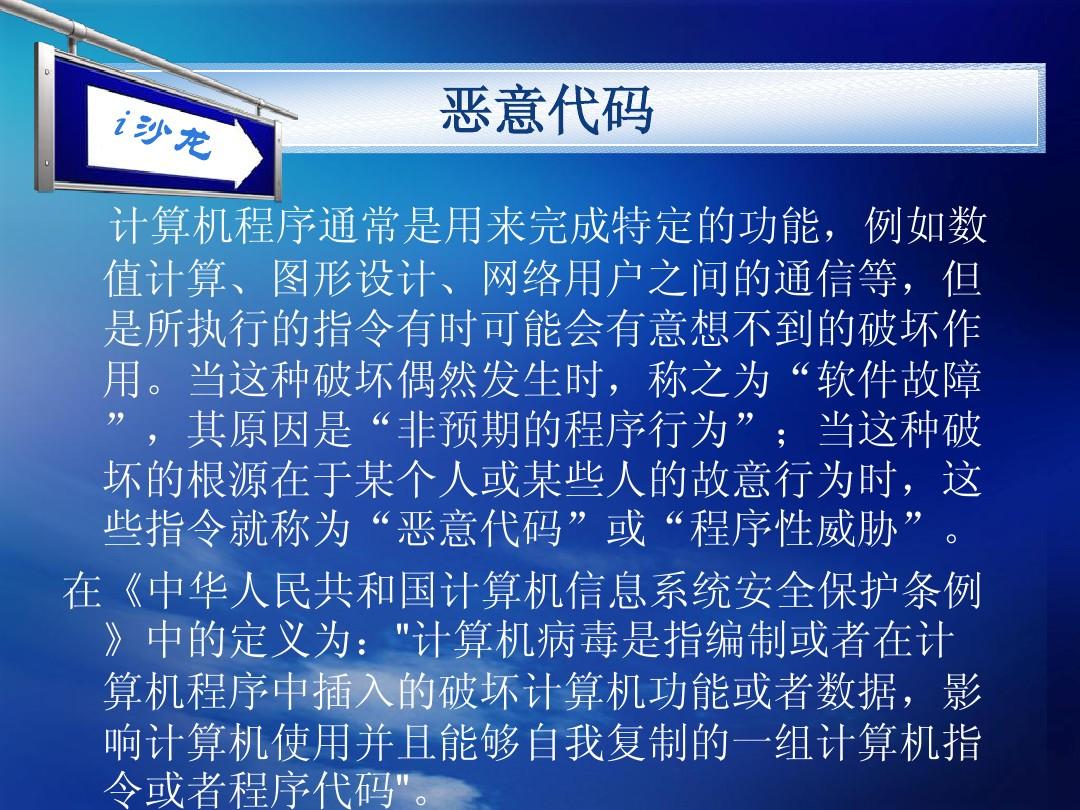 i沙龙

恶意代码

计算机程序通常是用来完成特定的功能，例如数值计算、图形设计、网络用户之间的通信等，但是所执行的指令有时可能会有意想不到的破坏作用。当这种破坏偶然发生时，称之为“软件故障”，其原因是“非预期的程序行为”；当这种破坏的根源在于某个人或某些人的故意行为时，这些指令就称为“恶意代码”或“程序性威胁”。

在《中华人民共和国计算机信息系统安全保护条例》中的定义为："计算机病毒是指编制或者在计算机程序中插入的破坏计算机功能或者数据，影响计算机使用并且能够自我复制的一组计算机指令或者程序代码"。